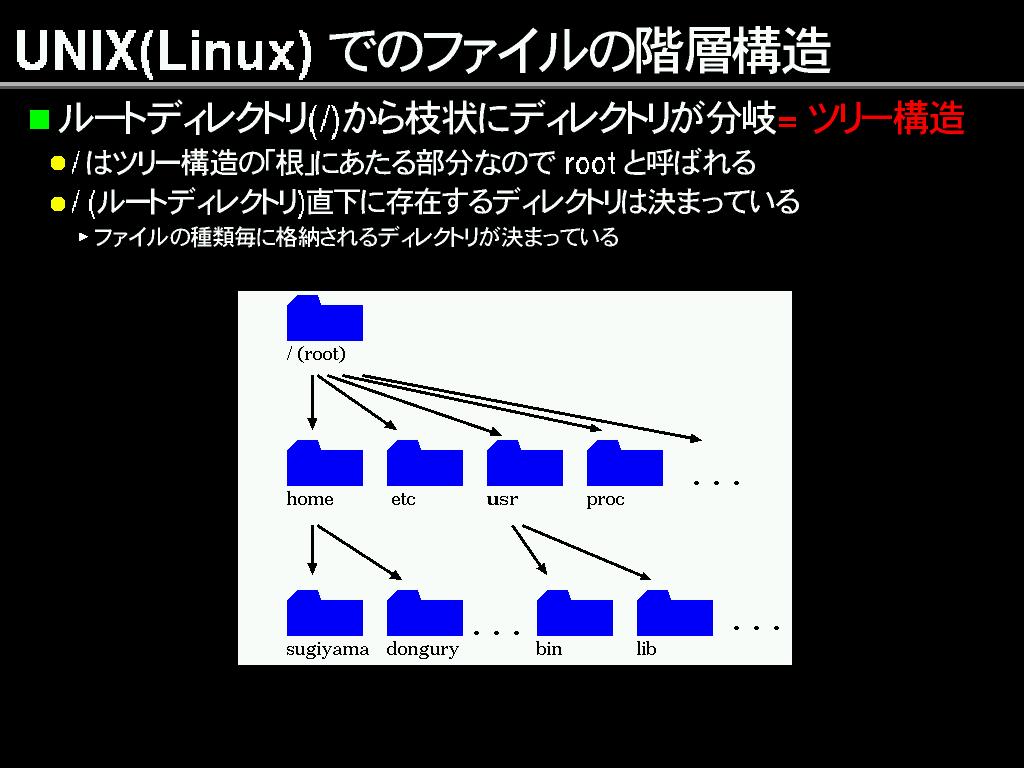 UNIX(Linux) でのファイルの階層構造

ルートディレクトリ(/)から枝状にディレクトリが分岐= ツリー構造

/ はツリー構造の「根」にあたる部分なので root と呼ばれる

/ (ルートディレクトリ)直下に存在するディレクトリは決まっている

ファイルの種類毎に格納されるディレクトリが決まっている

/ (root)

home etc usr proc . . .

sugiyama dongury . . . bin lib . . .